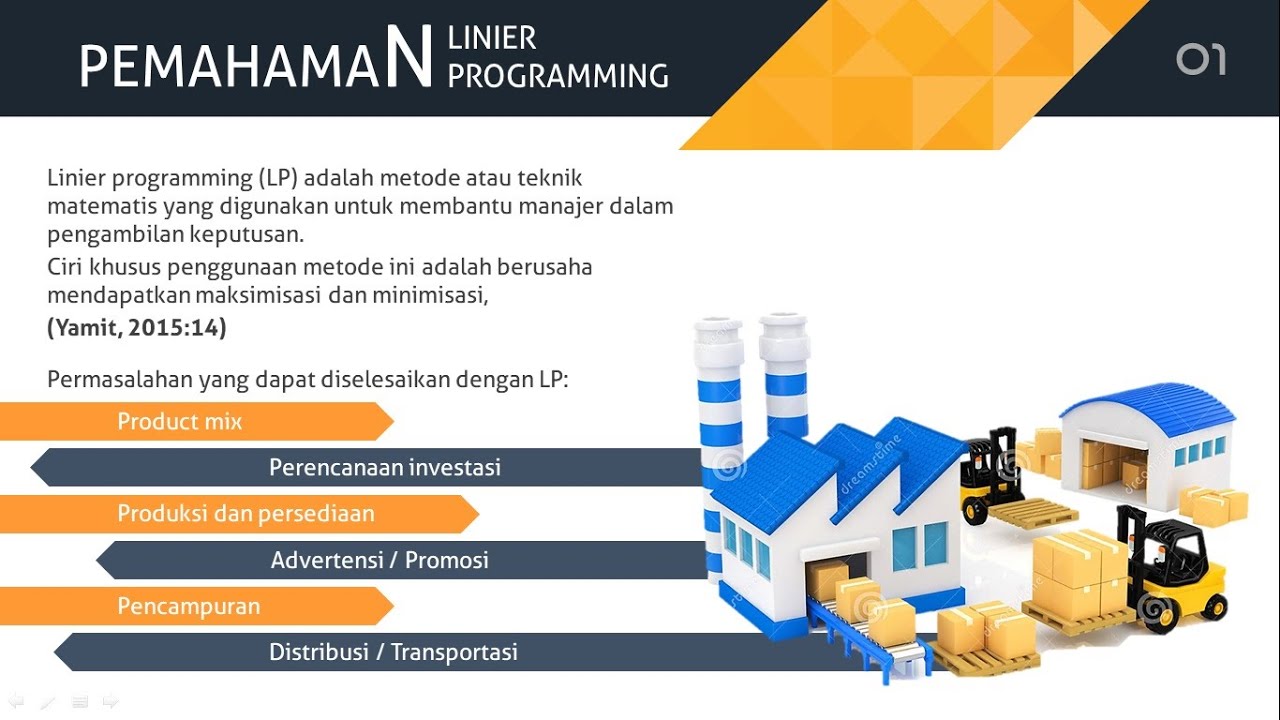 PEMAHAMAN LINIER PROGRAMMING

01

Linier programming (LP) adalah metode atau teknik matematis yang digunakan untuk membantu manajer dalam pengambilan keputusan.
Ciri khusus penggunaan metode ini adalah berusaha mendapatkan maksimisasi dan minimisasi,
(Yamit, 2015:14)

Permasalahan yang dapat diselesaikan dengan LP:

Product mix

Perencanaan investasi

Produksi dan persediaan

Advertensi / Promosi

Pencampuran

Distribusi / Transportasi

dreamstime